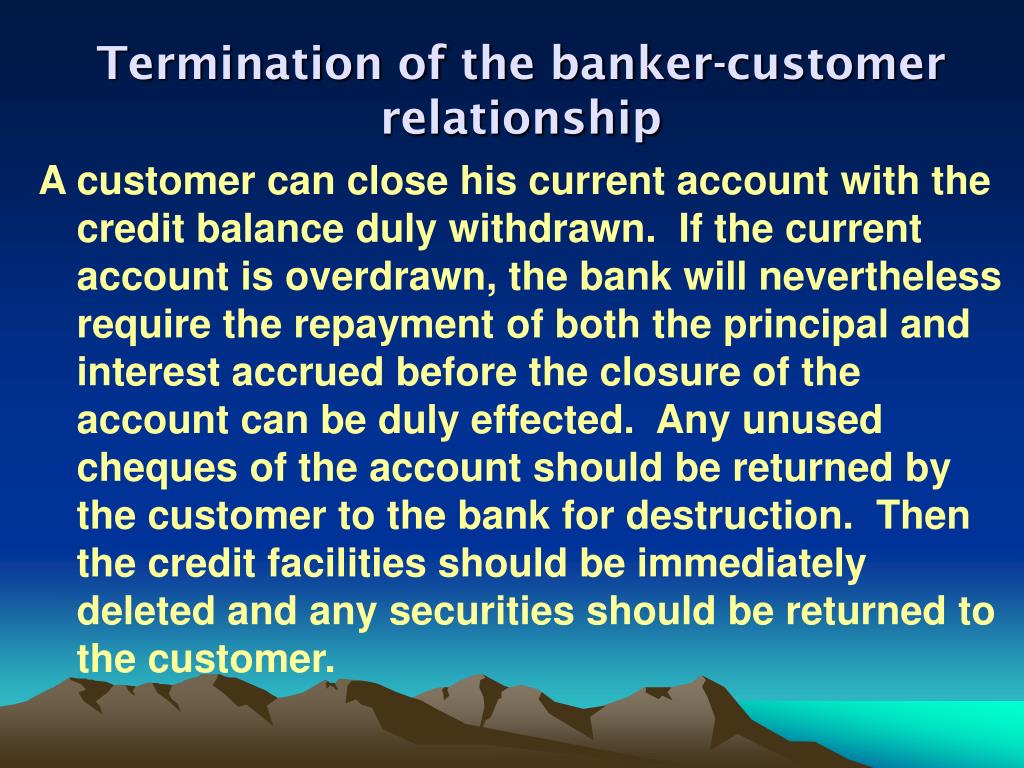 Termination of the banker-customer relationship

A customer can close his current account with the credit balance duly withdrawn. If the current account is overdrawn, the bank will nevertheless require the repayment of both the principal and interest accrued before the closure of the account can be duly effected. Any unused cheques of the account should be returned by the customer to the bank for destruction. Then the credit facilities should be immediately deleted and any securities should be returned to the customer.